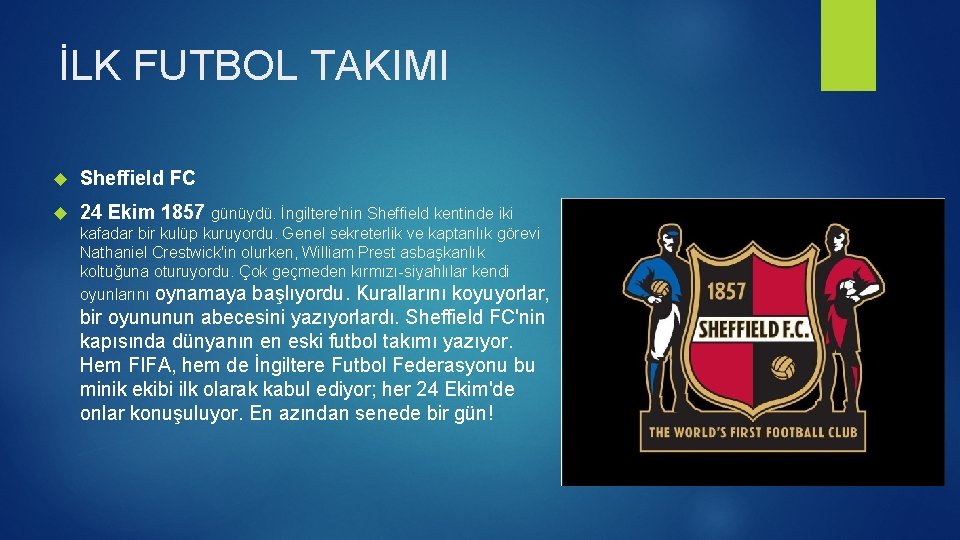 İLK FUTBOL TAKIMI

Sheffield FC

24 Ekim 1857 günüydü. İngiltere'nin Sheffield kentinde iki kafadar bir kulüp kuruyordu. Genel sekreterlik ve kaptanlık görevi Nathaniel Crestwick'in olurken, William Prest asbaşkanlık koltuğuna oturuyordu. Çok geçmeden kırmızı-siyahlılar kendi oyunlarını oynamaya başlıyordu. Kurallarını koyuyorlar, bir oyununun abecesini yazıyorlardı. Sheffield FC'nin kapısında dünyanın en eski futbol takımı yazıyor. Hem FIFA, hem de İngiltere Futbol Federasyonu bu minik ekibi ilk olarak kabul ediyor; her 24 Ekim'de onlar konuşuluyor. En azından senede bir gün!

1857
SHEFFIELD F.C.
THE WORLD'S FIRST FOOTBALL CLUB